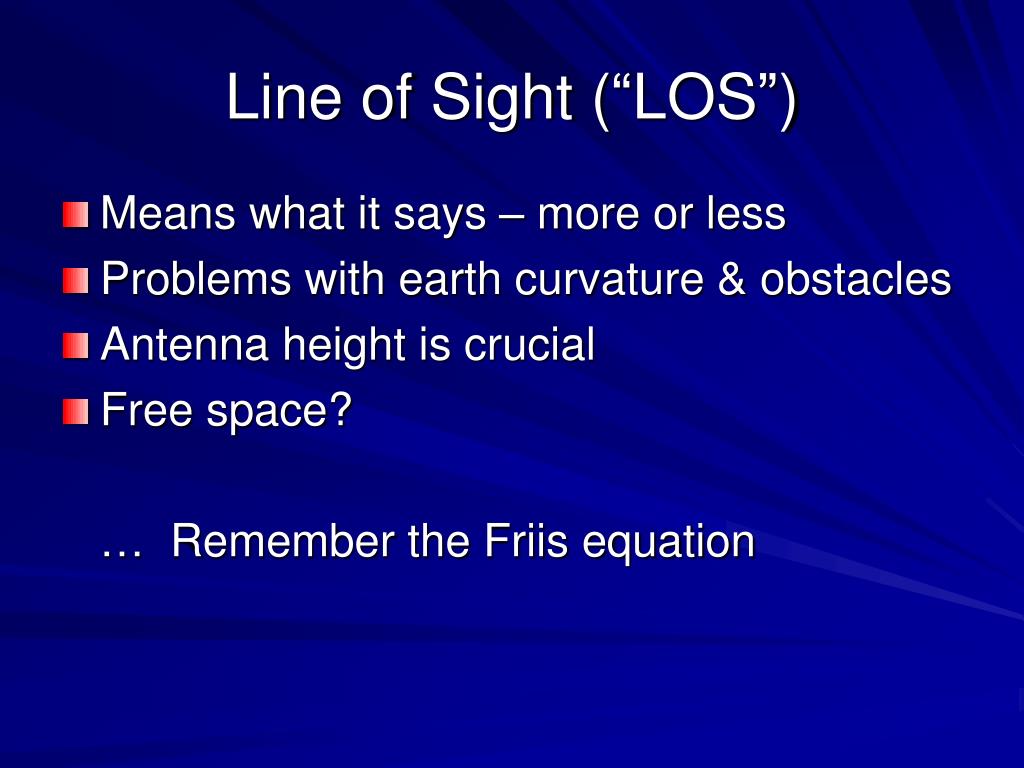 Line of Sight (“LOS”)

Means what it says – more or less
Problems with earth curvature & obstacles
Antenna height is crucial
Free space?

… Remember the Friis equation